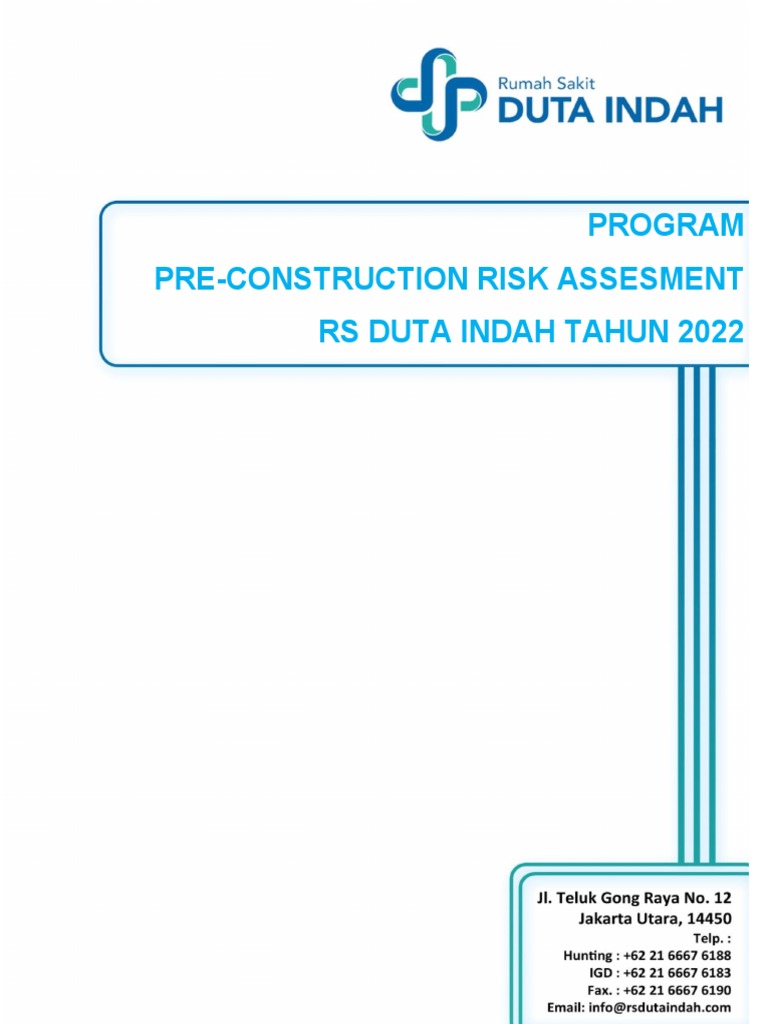 Rumah Sakit
DUTA INDAH

PROGRAM
PRE-CONSTRUCTION RISK ASSESMENT
RS DUTA INDAH TAHUN 2022

Jl. Teluk Gong Raya No. 12
Jakarta Utara, 14450
Telp. :
Hunting : +62 21 6667 6188
IGD : +62 21 6667 6183
Fax. : +62 21 6667 6190
Email: info@rsdutaindah.com